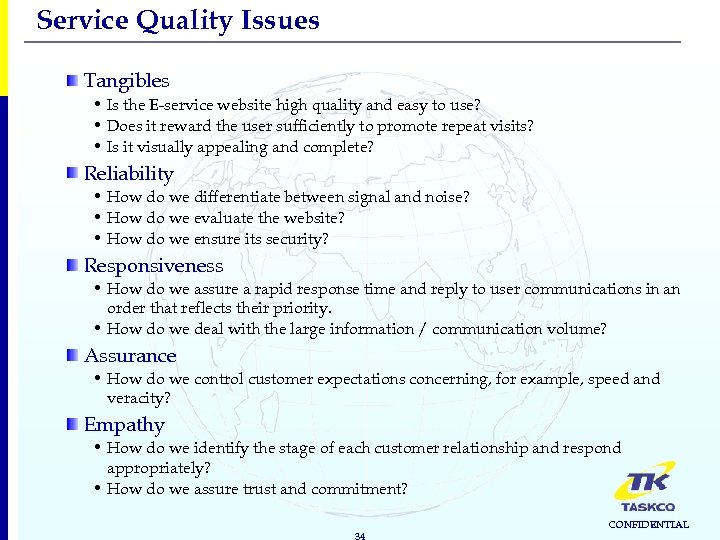 Service Quality Issues

Tangibles
• Is the E-service website high quality and easy to use?
• Does it reward the user sufficiently to promote repeat visits?
• Is it visually appealing and complete?

Reliability
• How do we differentiate between signal and noise?
• How do we evaluate the website?
• How do we ensure its security?

Responsiveness
• How do we assure a rapid response time and reply to user communications in an order that reflects their priority.
• How do we deal with the large information / communication volume?

Assurance
• How do we control customer expectations concerning, for example, speed and veracity?

Empathy
• How do we identify the stage of each customer relationship and respond appropriately?
• How do we assure trust and commitment?

TK
TASKCO
CONFIDENTIAL

34